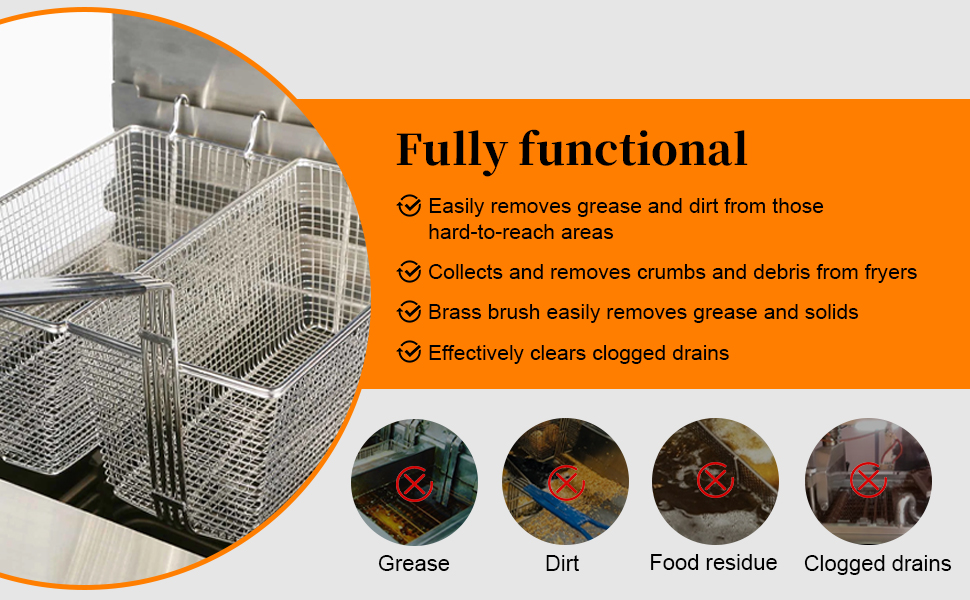 Fully functional

Easily removes grease and dirt from those hard-to-reach areas

Collects and removes crumbs and debris from fryers

Brass brush easily removes grease and solids

Effectively clears clogged drains

Grease

Dirt

Food residue

Clogged drains